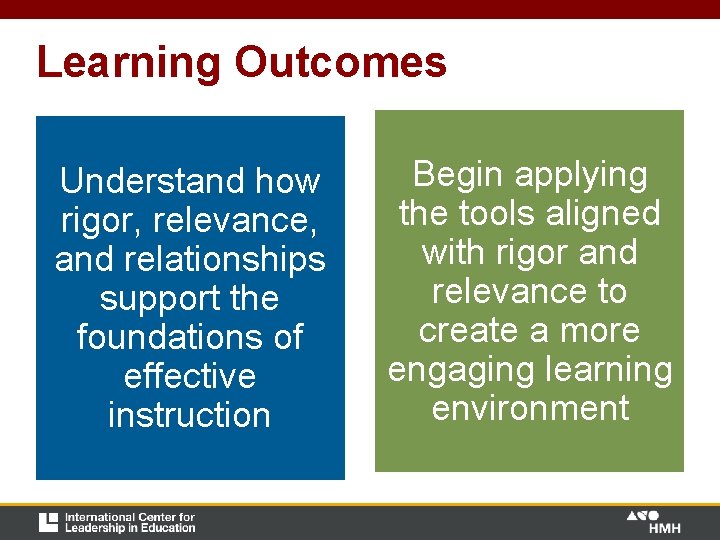 Learning Outcomes

Understand how rigor, relevance, and relationships support the foundations of effective instruction

Begin applying the tools aligned with rigor and relevance to create a more engaging learning environment

International Center for Leadership in Education

HMH